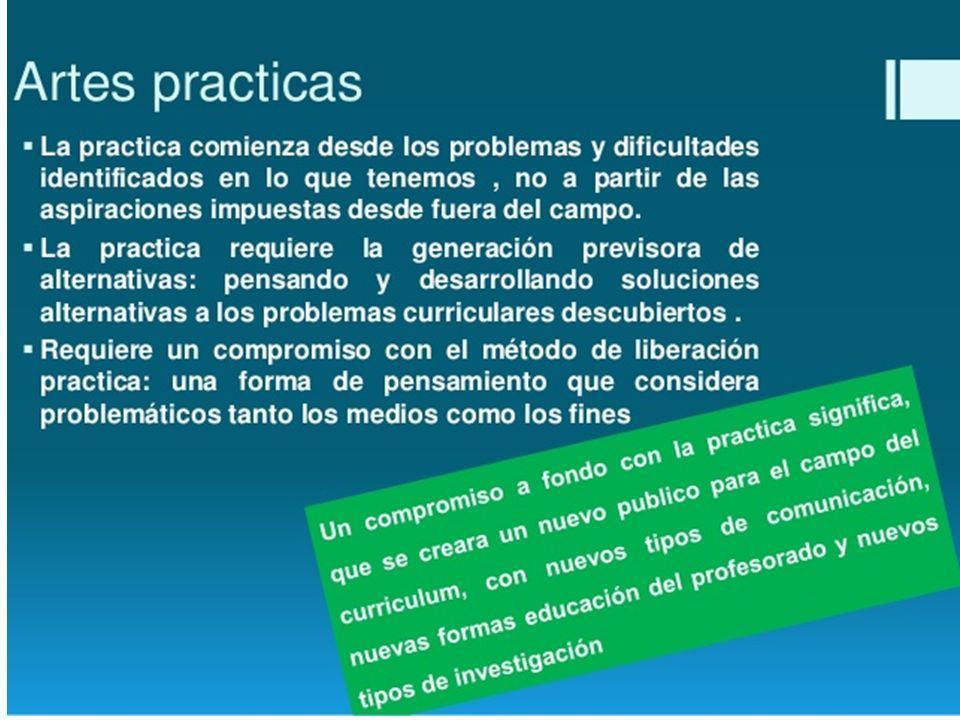 Artes practicas

▪ La practica comienza desde los problemas y dificultades identificados en lo que tenemos , no a partir de las aspiraciones impuestas desde fuera del campo.

▪ La practica requiere la generación previsora de alternativas: pensando y desarrollando soluciones alternativas a los problemas curriculares descubiertos .

▪ Requiere un compromiso con el método de liberación practica: una forma de pensamiento que considera problemáticos tanto los medios como los fines

Un compromiso a fondo con la practica significa, que se creara un nuevo publico para el campo del curriculum, con nuevos tipos de comunicación, nuevas formas educación del profesorado y nuevos tipos de investigación